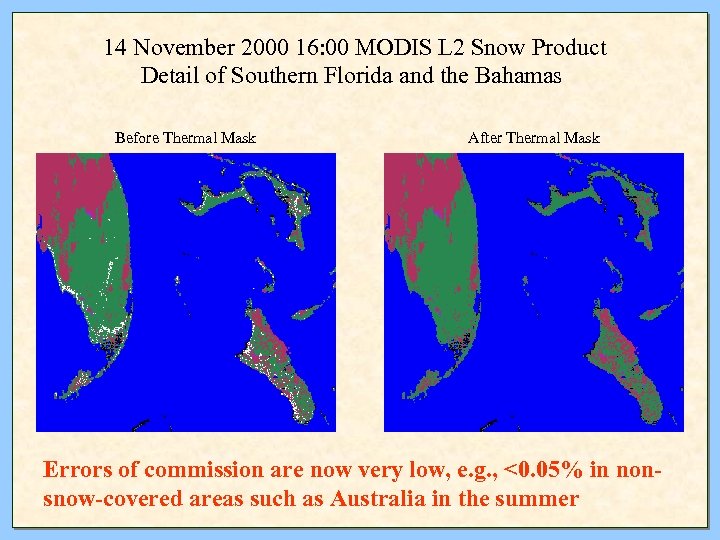 14 November 2000 16:00 MODIS L2 Snow Product
Detail of Southern Florida and the Bahamas

Before Thermal Mask

After Thermal Mask

Errors of commission are now very low, e.g., <0.05% in non-snow-covered areas such as Australia in the summer